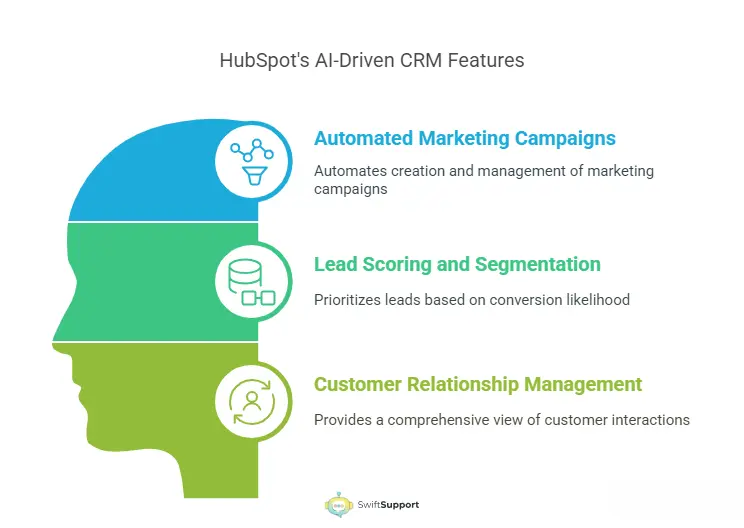 HubSpot's AI-Driven CRM Features

Automated Marketing Campaigns

Automates creation and management of marketing campaigns

Lead Scoring and Segmentation

Prioritizes leads based on conversion likelihood

Customer Relationship Management

Provides a comprehensive view of customer interactions

SwiftSupport